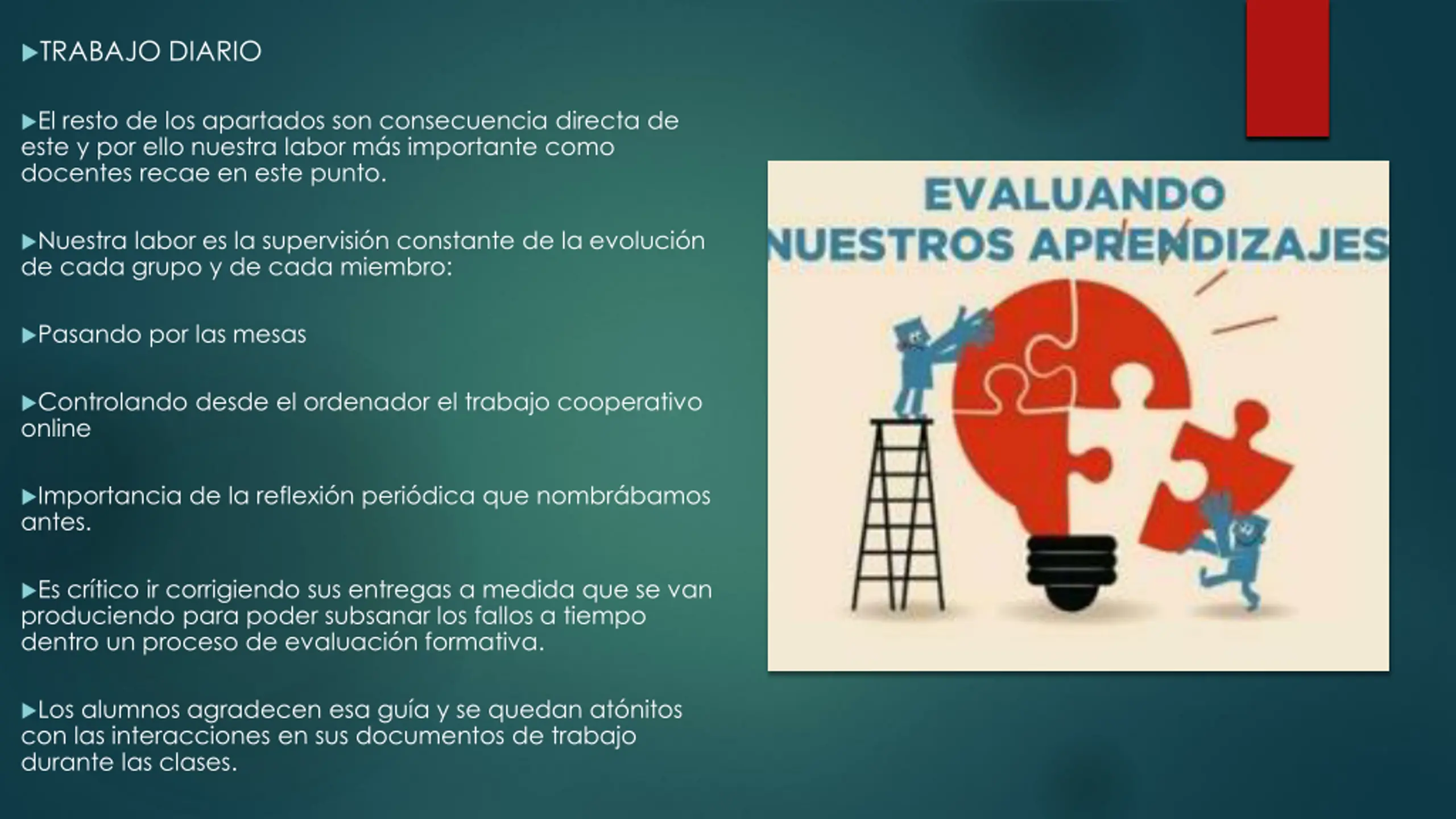 ▶TRABAJO DIARIO

▶El resto de los apartados son consecuencia directa de este y por ello nuestra labor más importante como docentes recae en este punto.

▶Nuestra labor es la supervisión constante de la evolución de cada grupo y de cada miembro:

▶Pasando por las mesas

▶Controlando desde el ordenador el trabajo cooperativo online

▶Importancia de la reflexión periódica que nombrábamos antes.

▶Es crítico ir corrigiendo sus entregas a medida que se van produciendo para poder subsanar los fallos a tiempo dentro un proceso de evaluación formativa.

▶Los alumnos agradecen esa guía y se quedan atónitos con las interacciones en sus documentos de trabajo durante las clases.

EVALUANDO
NUESTROS APRENDIZAJES